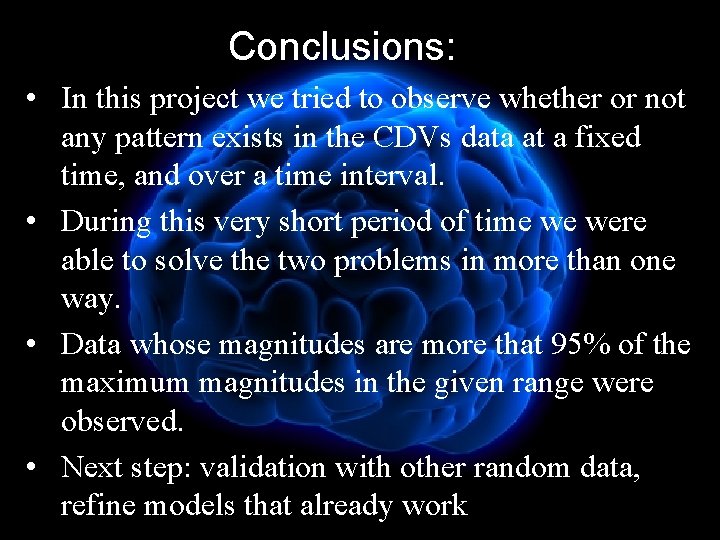 Conclusions:

• In this project we tried to observe whether or not any pattern exists in the CDVs data at a fixed time, and over a time interval.

• During this very short period of time we were able to solve the two problems in more than one way.

• Data whose magnitudes are more that 95% of the maximum magnitudes in the given range were observed.

• Next step: validation with other random data, refine models that already work